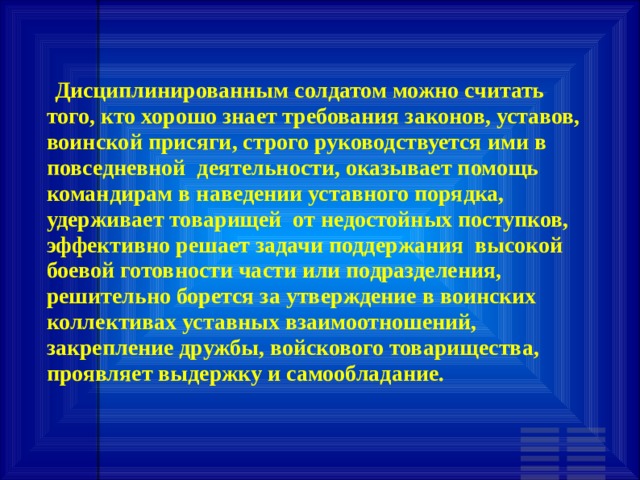 Дисциплинированным солдатом можно считать того, кто хорошо знает требования законов, уставов, воинской присяги, строго руководствуется ими в повседневной деятельности, оказывает помощь командирам в наведении уставного порядка, удерживает товарищей от недостойных поступков, эффективно решает задачи поддержания высокой боевой готовности части или подразделения, решительно борется за утверждение в воинских коллективах уставных взаимоотношений, закрепление дружбы, войскового товарищества, проявляет выдержку и самообладание.